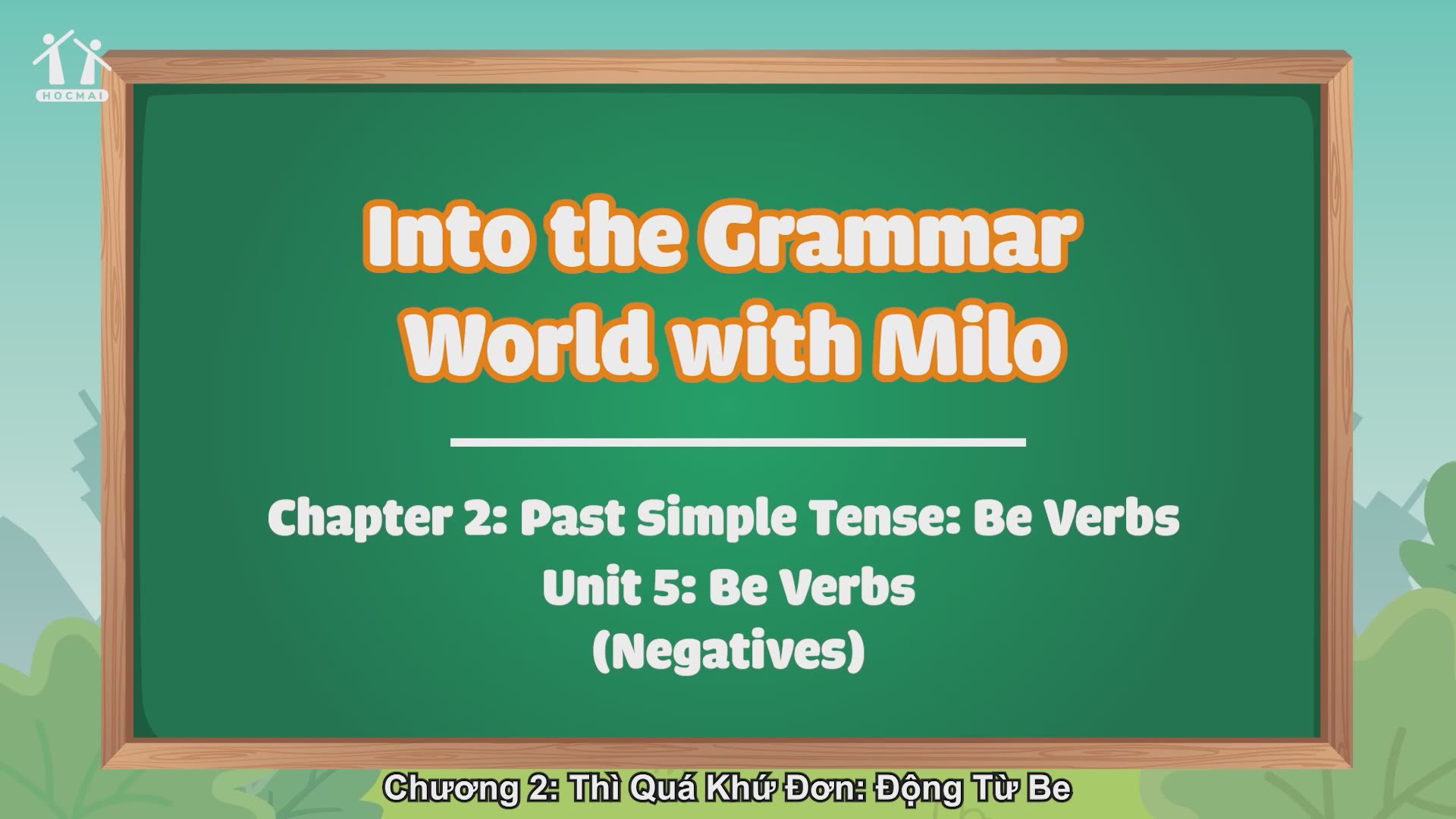 HOCMAI

Into the Grammar World with Milo

Chapter 2: Past Simple Tense: Be Verbs
Unit 5: Be Verbs
(Negatives)

Chương 2: Thì Quá Khứ Đơn: Động Từ Be